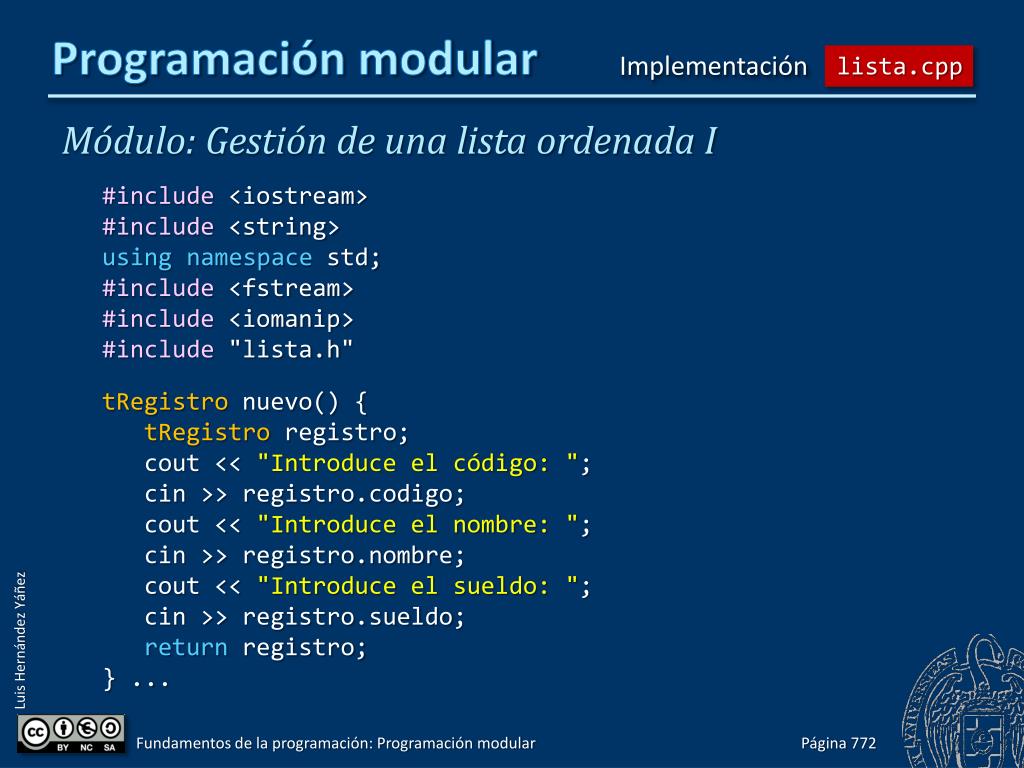 Programación modular

Implementación lista.cpp

Módulo: Gestión de una lista ordenada I

#include <iostream>
#include <string>
using namespace std;
#include <fstream>
#include <iomanip>
#include "lista.h"

tRegistro nuevo() {
   tRegistro registro;
   cout << "Introduce el código: ";
   cin >> registro.codigo;
   cout << "Introduce el nombre: ";
   cin >> registro.nombre;
   cout << "Introduce el sueldo: ";
   cin >> registro.sueldo;
   return registro;
} ...

Luis Hernández Yáñez

BY NC SA

Fundamentos de la programación: Programación modular

Página 772